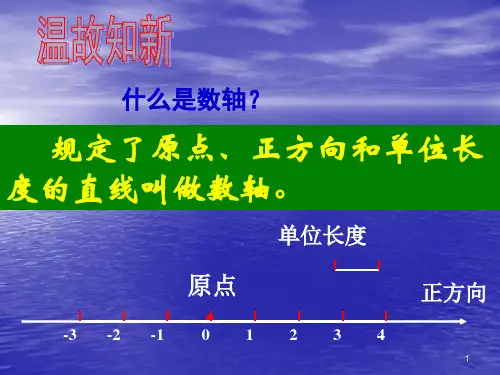 温故知新

什么是数轴？

规定了原点、正方向和单位长度的直线叫做数轴。

单位长度

原点

正方向

-3 -2 -1 0 1 2 3 4

1